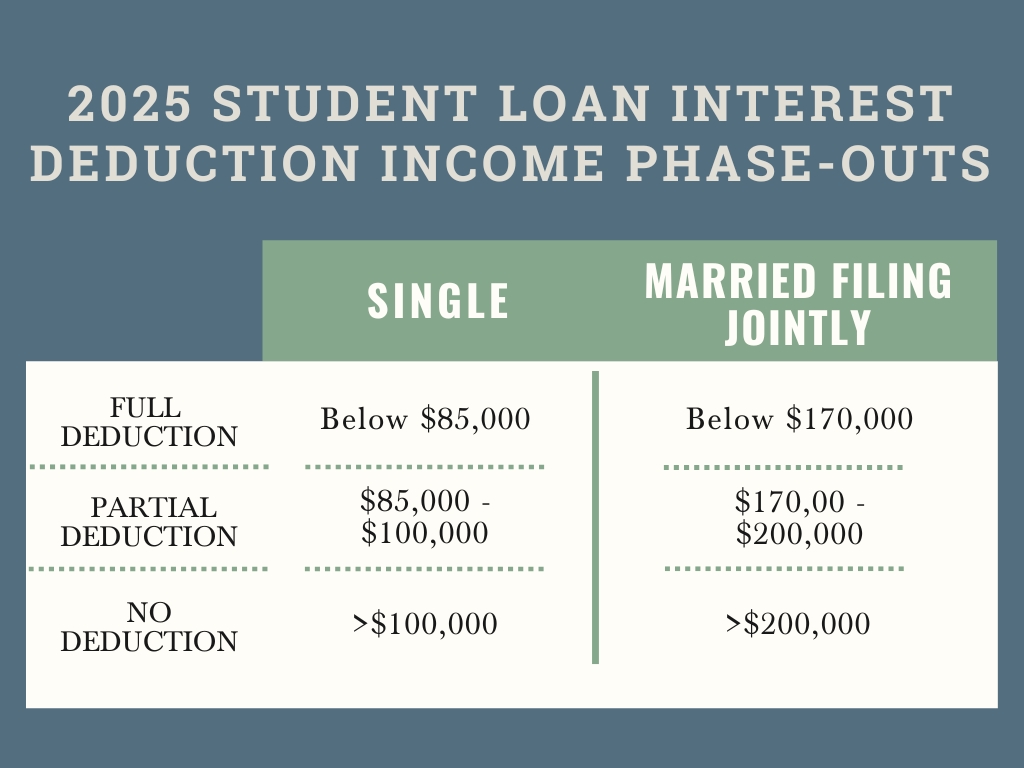 2025 STUDENT LOAN INTEREST DEDUCTION INCOME PHASE-OUTS

| | SINGLE | MARRIED FILING JOINTLY |
|---|---|---|
| FULL DEDUCTION | Below \$85,000 | Below \$170,000 |
| PARTIAL DEDUCTION | \$85,000 - \$100,000 | \$170,00 - \$200,000 |
| NO DEDUCTION | >\$100,000 | >\$200,000 |